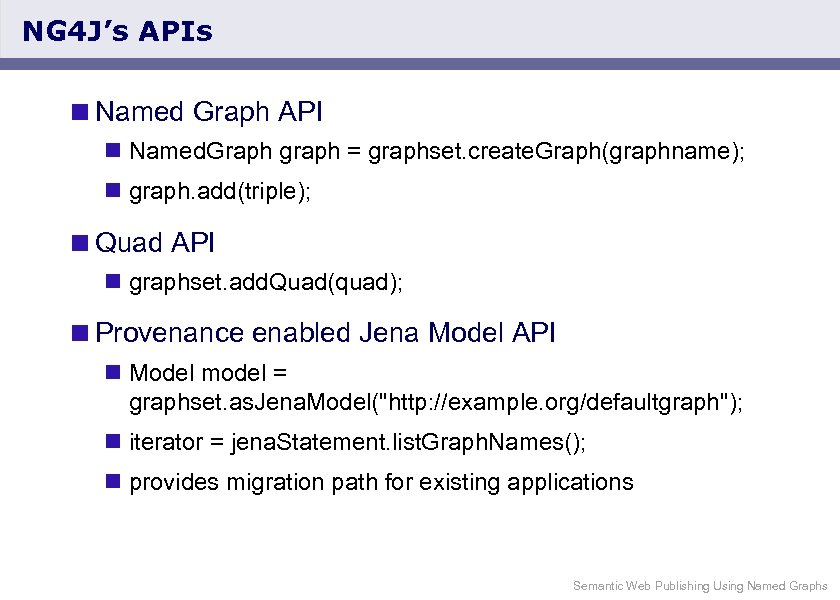 NG4J's APIs

Named Graph API

NamedGraph graph = graphset.createGraph(graphname);

graph.add(triple);

Quad API

graphset.addQuad(quad);

Provenance enabled Jena Model API

Model model = graphset.asJenaModel("http://example.org/defaultgraph");

iterator = jenaStatement.listGraphNames();

provides migration path for existing applications

Semantic Web Publishing Using Named Graphs